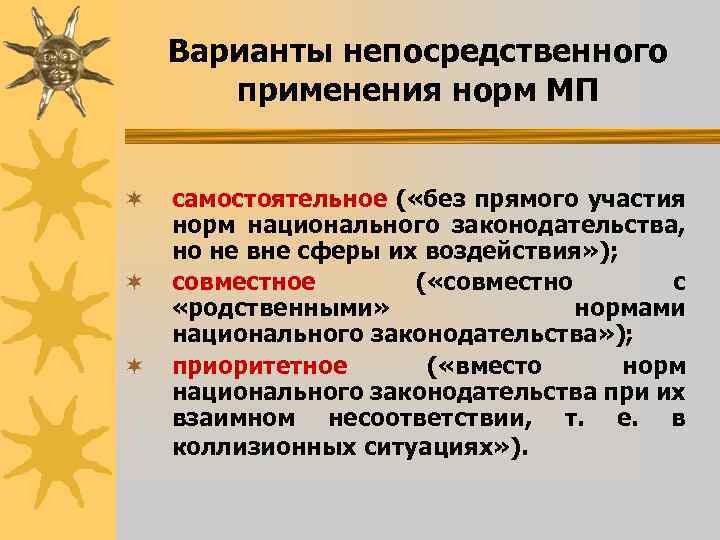 Варианты непосредственного применения норм МП

самостоятельное («без прямого участия норм национального законодательства, но не вне сферы их воздействия»);

совместное («совместно с «родственными» нормами национального законодательства»);

приоритетное («вместо норм национального законодательства при их взаимном несоответствии, т. е. в коллизионных ситуациях»).